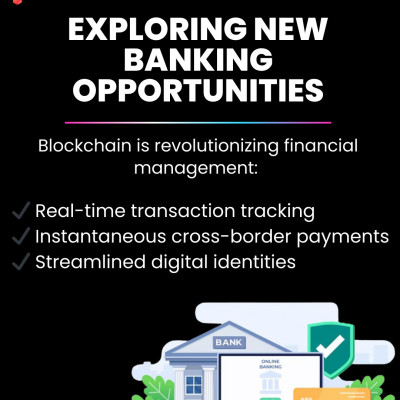 EXPLORING NEW BANKING OPPORTUNITIES

Blockchain is revolutionizing financial management:

✓ Real-time transaction tracking
✓ Instantaneous cross-border payments
✓ Streamlined digital identities

BANK

ONLINE BANKING